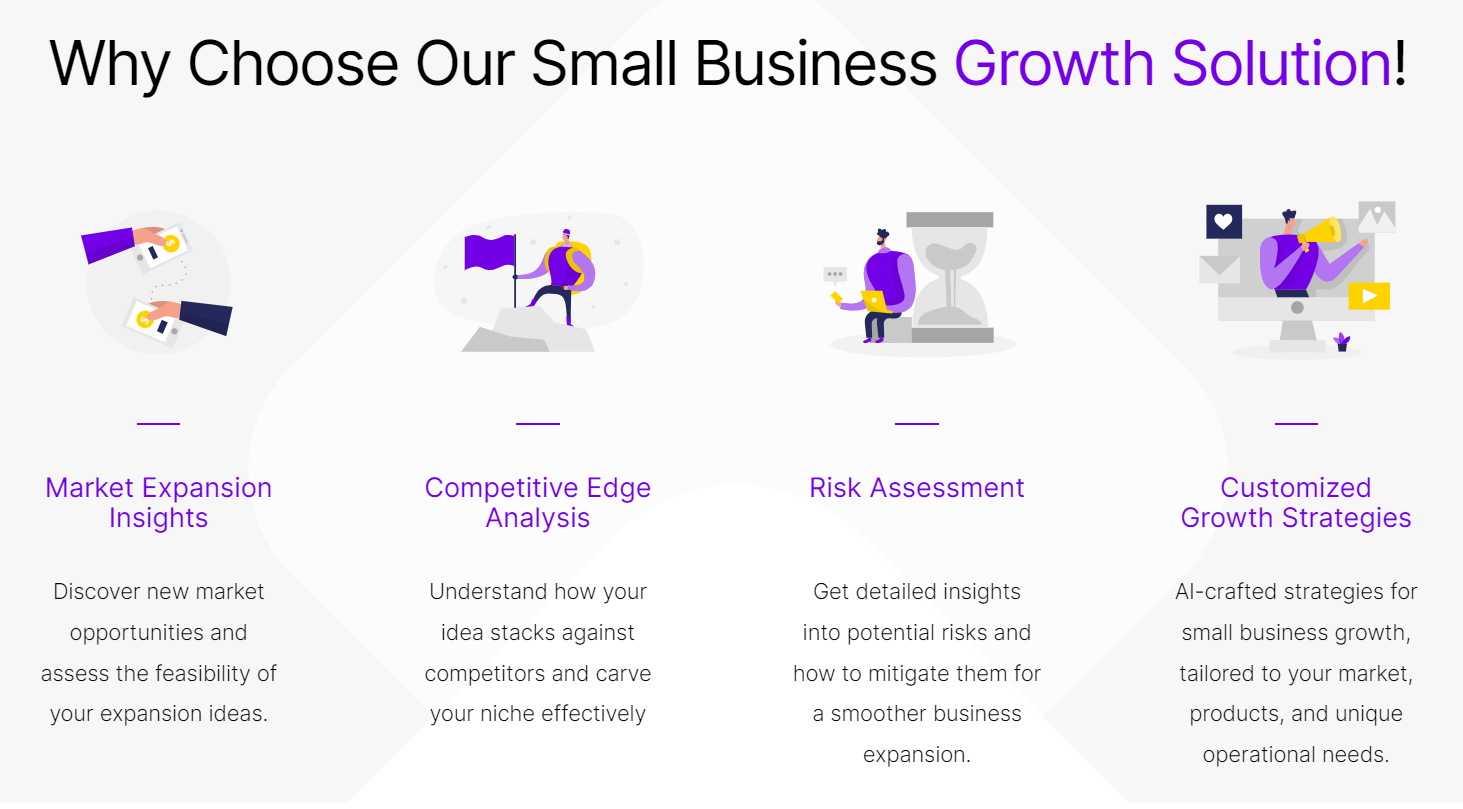 Why Choose Our Small Business Growth Solution!

Market Expansion Insights

Discover new market opportunities and assess the feasibility of your expansion ideas.

Competitive Edge Analysis

Understand how your idea stacks against competitors and carve your niche effectively

Risk Assessment

Get detailed insights into potential risks and how to mitigate them for a smoother business expansion.

Customized Growth Strategies

AI-crafted strategies for small business growth, tailored to your market, products, and unique operational needs.